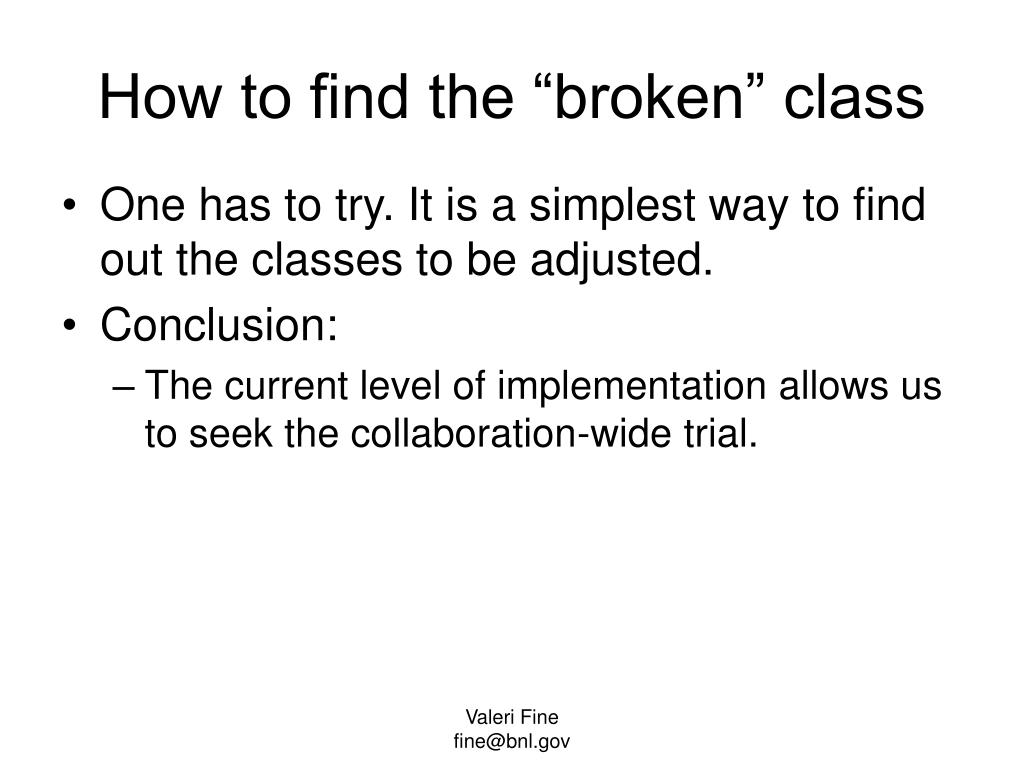 How to find the “broken” class

• One has to try. It is a simplest way to find out the classes to be adjusted.
• Conclusion:
– The current level of implementation allows us to seek the collaboration-wide trial.

Valeri Fine
fine@bnl.gov